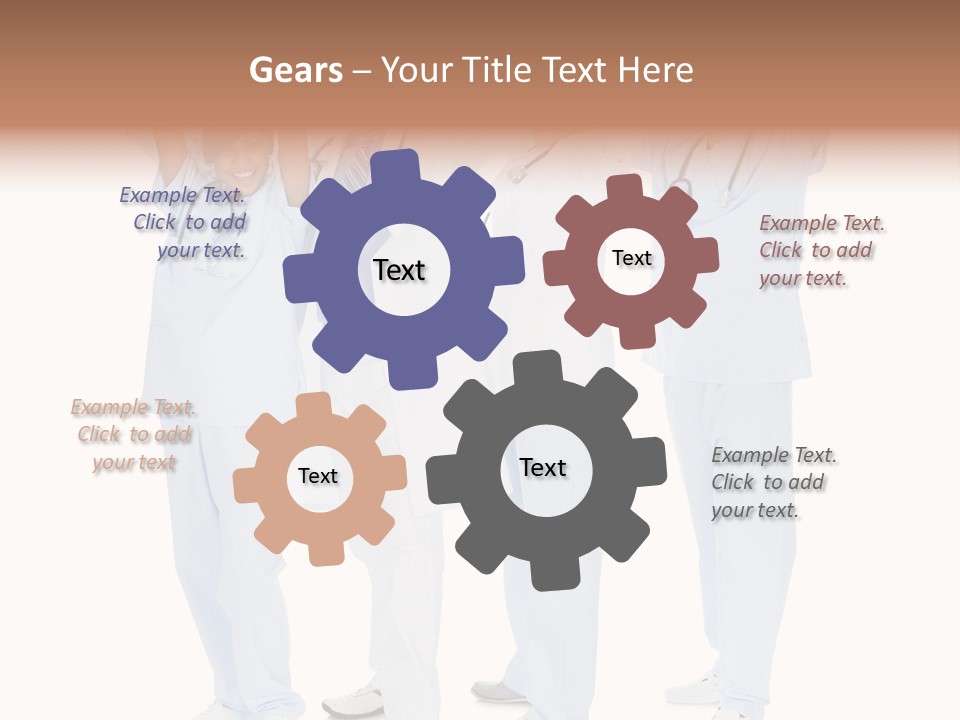 Gears – Your Title Text Here

Example Text. Click to add your text.

Text

Text

Example Text. Click to add your text.

Example Text. Click to add your text

Text

Text

Example Text. Click to add your text.